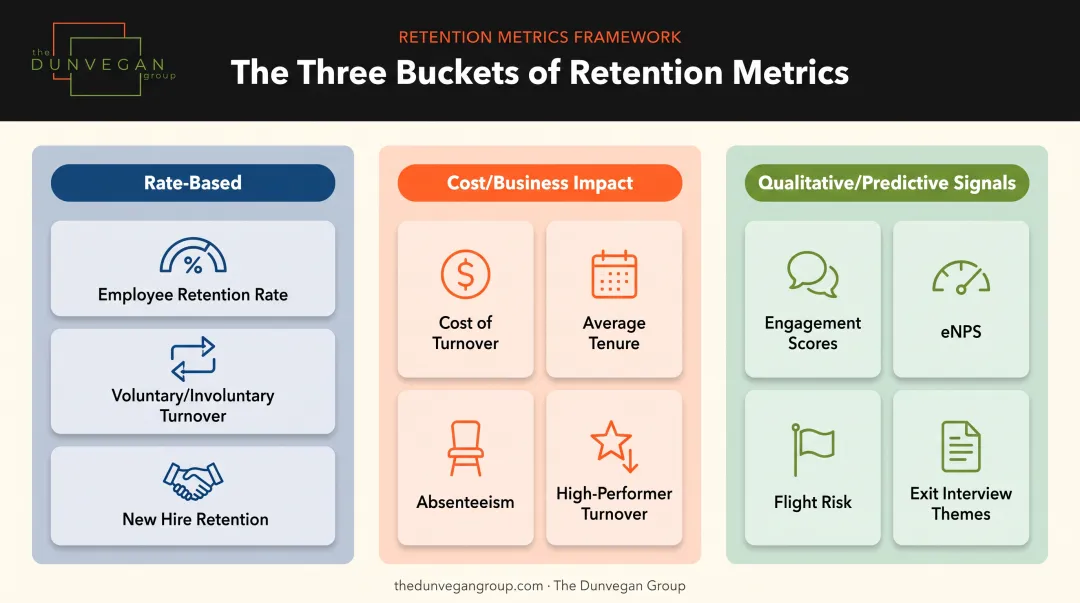 the
DUNVEGAN
group

RETENTION METRICS FRAMEWORK

The Three Buckets of Retention Metrics

Rate-Based

%

Employee Retention Rate

Voluntary/Involuntary Turnover

New Hire Retention

Cost/Business Impact

$

Cost of Turnover

Average Tenure

Absenteeism

High-Performer Turnover

Qualitative/Predictive Signals

Engagement Scores

eNPS

Flight Risk

Exit Interview Themes

thedunvegangroup.com · The Dunvegan Group